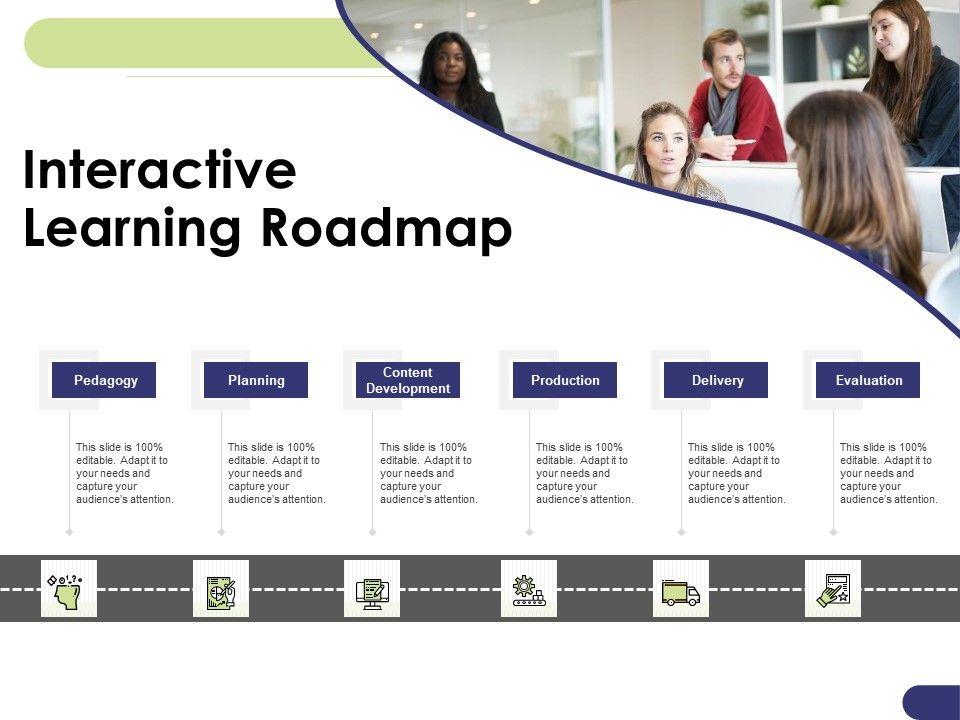 Interactive Learning Roadmap

Pedagogy

This slide is 100% editable. Adapt it to your needs and capture your audience's attention.

Planning

This slide is 100% editable. Adapt it to your needs and capture your audience's attention.

Content Development

This slide is 100% editable. Adapt it to your needs and capture your audience's attention.

Production

This slide is 100% editable. Adapt it to your needs and capture your audience's attention.

Delivery

This slide is 100% editable. Adapt it to your needs and capture your audience's attention.

Evaluation

This slide is 100% editable. Adapt it to your needs and capture your audience's attention.